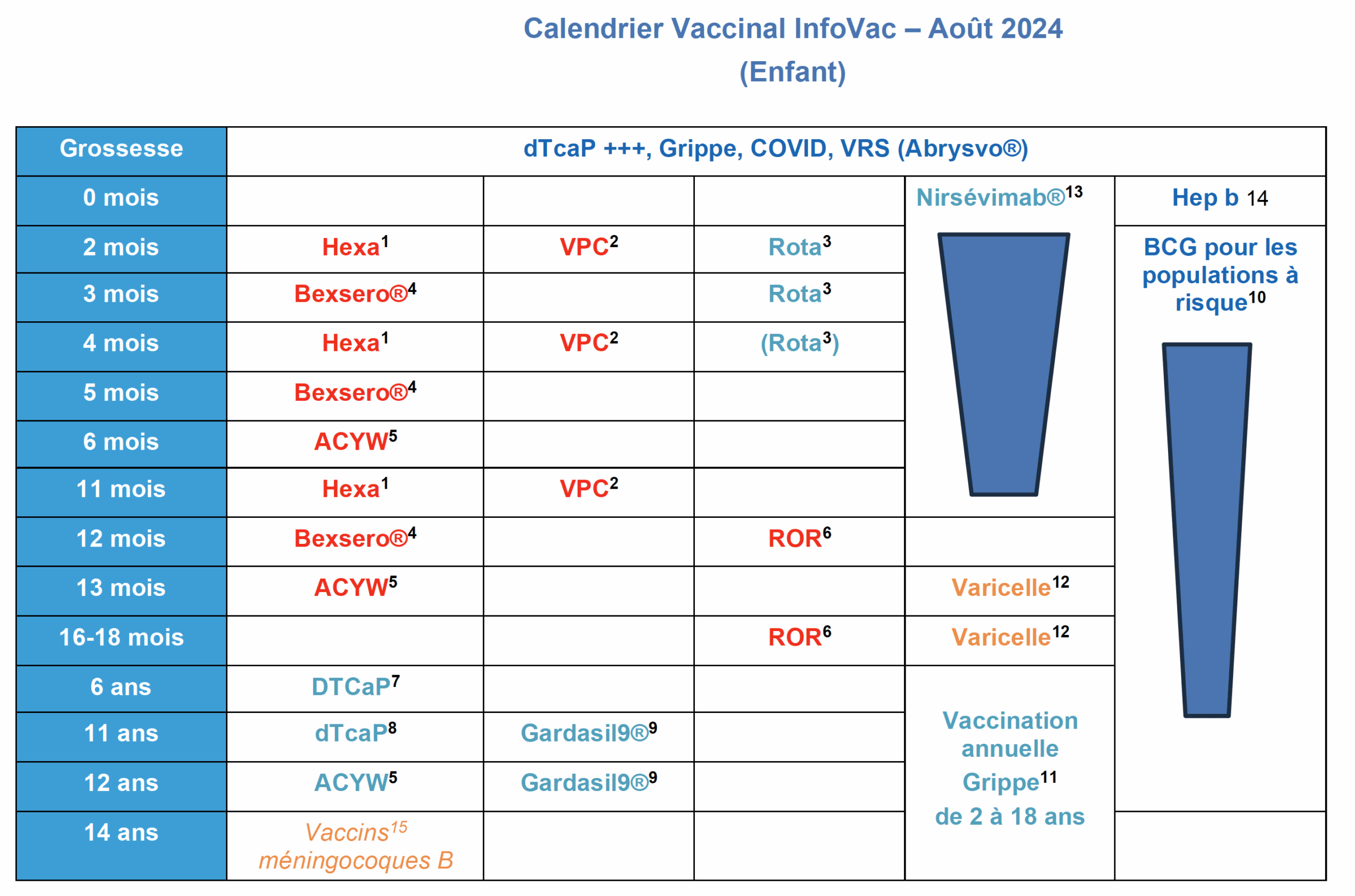 Calendrier Vaccinal InfoVac – Août 2024
(Enfant)

| Grossesse | dTcaP +++, Grippe, COVID, VRS (Abrysvo®) | | | | |
|---|---|---|---|---|---|
| 0 mois | | | | Nirsévimab®$^{13}$ | Hep b 14 |
| 2 mois | Hexa$^{1}$ | VPC$^{2}$ | Rota$^{3}$ | | BCG pour les populations à risque$^{10}$ |
| 3 mois | Bexsero®$^{4}$ | | Rota$^{3}$ | | |
| 4 mois | Hexa$^{1}$ | VPC$^{2}$ | (Rota$^{3}$) | | |
| 5 mois | Bexsero®$^{4}$ | | | | |
| 6 mois | ACYW$^{5}$ | | | | |
| 11 mois | Hexa$^{1}$ | VPC$^{2}$ | | | |
| 12 mois | Bexsero®$^{4}$ | | ROR$^{6}$ | | |
| 13 mois | ACYW$^{5}$ | | | Varicelle$^{12}$ | |
| 16-18 mois | | | ROR$^{6}$ | Varicelle$^{12}$ | |
| 6 ans | DTCaP$^{7}$ | | | Vaccination annuelle Grippe$^{11}$ de 2 à 18 ans | |
| 11 ans | dTcaP$^{8}$ | Gardasil9®$^{9}$ | | | |
| 12 ans | ACYW$^{5}$ | Gardasil9®$^{9}$ | | | |
| 14 ans | Vaccins$^{15}$ méningocoques B | | | | |